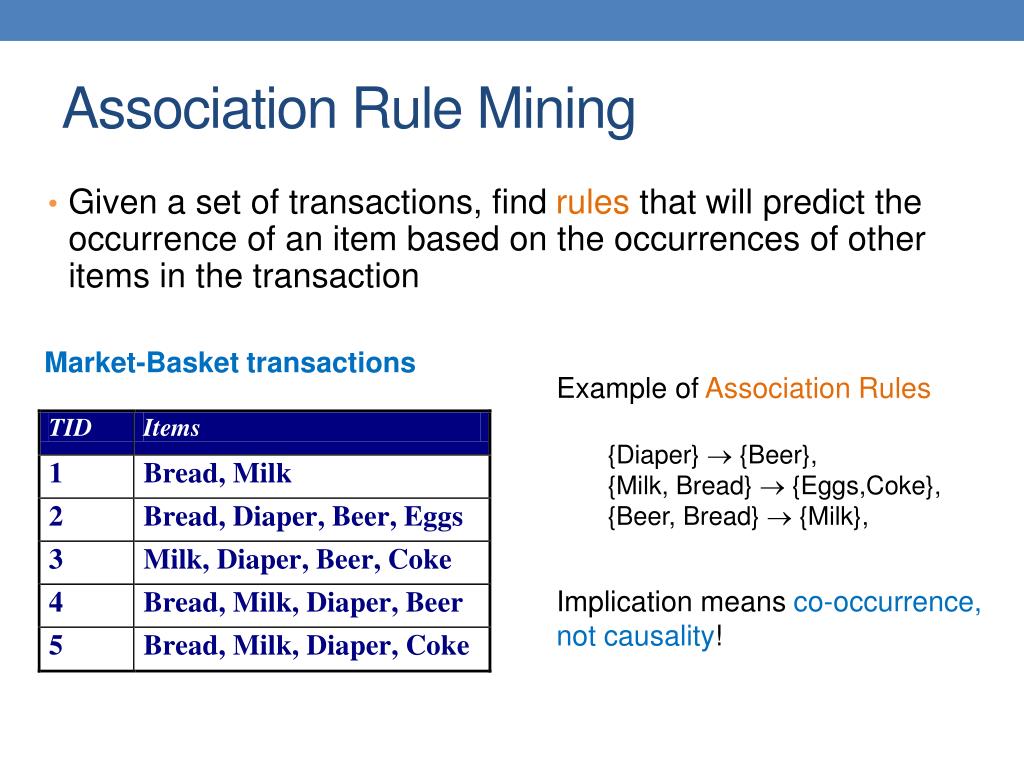 Association Rule Mining

• Given a set of transactions, find rules that will predict the occurrence of an item based on the occurrences of other items in the transaction

Market-Basket transactions

| TID | Items |
|---|---|
| 1 | Bread, Milk |
| 2 | Bread, Diaper, Beer, Eggs |
| 3 | Milk, Diaper, Beer, Coke |
| 4 | Bread, Milk, Diaper, Beer |
| 5 | Bread, Milk, Diaper, Coke |

Example of Association Rules

{Diaper} $\rightarrow$ {Beer},
{Milk, Bread} $\rightarrow$ {Eggs,Coke},
{Beer, Bread} $\rightarrow$ {Milk},

Implication means co-occurrence, not causality!